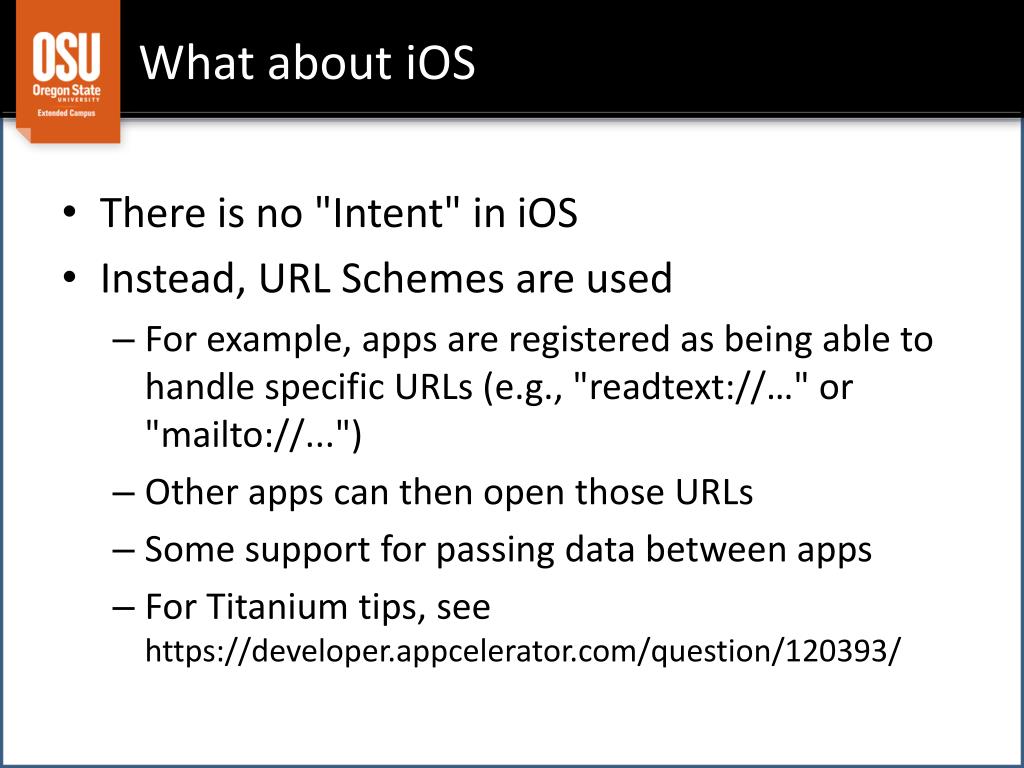 OSU
Oregon State
UNIVERSITY
Extended Campus

What about iOS

• There is no "Intent" in iOS
• Instead, URL Schemes are used
– For example, apps are registered as being able to handle specific URLs (e.g., "readtext://…" or "mailto://...")
– Other apps can then open those URLs
– Some support for passing data between apps
– For Titanium tips, see https://developer.appcelerator.com/question/120393/